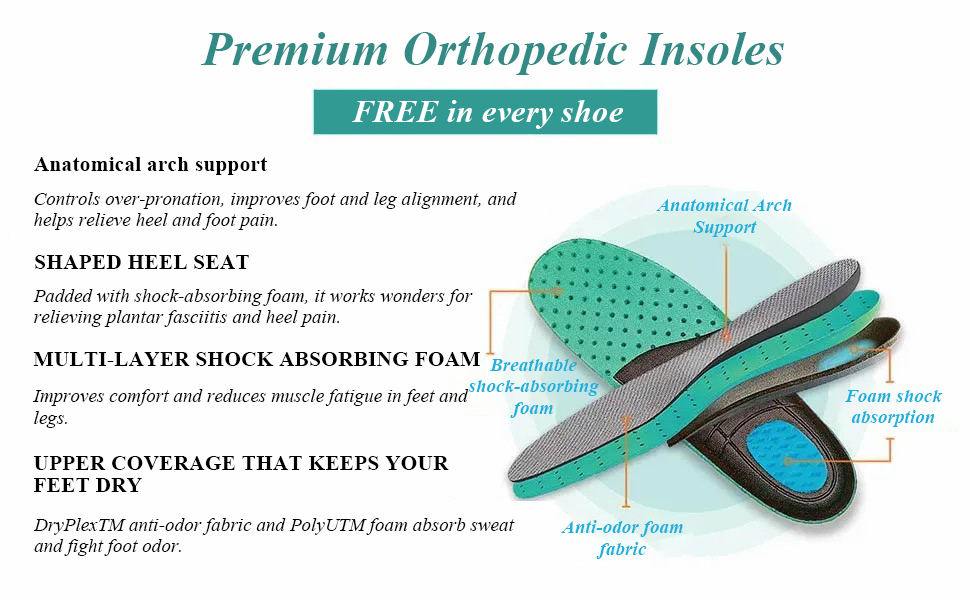 Premium Orthopedic Insoles

FREE in every shoe

Anatomical arch support

Controls over-pronation, improves foot and leg alignment, and helps relieve heel and foot pain.

SHAPED HEEL SEAT

Padded with shock-absorbing foam, it works wonders for relieving plantar fasciitis and heel pain.

MULTI-LAYER SHOCK ABSORBING FOAM

Improves comfort and reduces muscle fatigue in feet and legs.

UPPER COVERAGE THAT KEEPS YOUR FEET DRY

DryPlexTM anti-odor fabric and PolyUTM foam absorb sweat and fight foot odor.

Anatomical Arch Support

Breathable shock-absorbing foam

Foam shock absorption

Anti-odor foam fabric